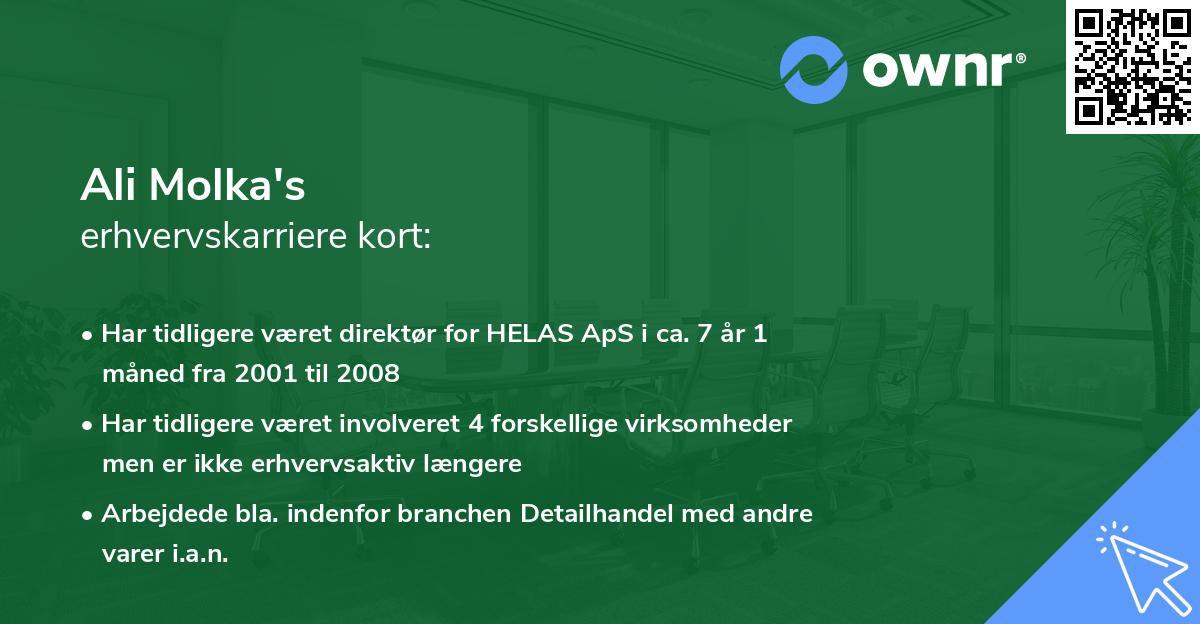 ownr®

Ali Molka's
erhvervskarriere kort:

• Har tidligere været direktør for HELAS ApS i ca. 7 år 1 måned fra 2001 til 2008

• Har tidligere været involveret 4 forskellige virksomheder men er ikke erhvervsaktiv længere

• Arbejdede bla. indenfor branchen Detailhandel med andre varer i.a.n.